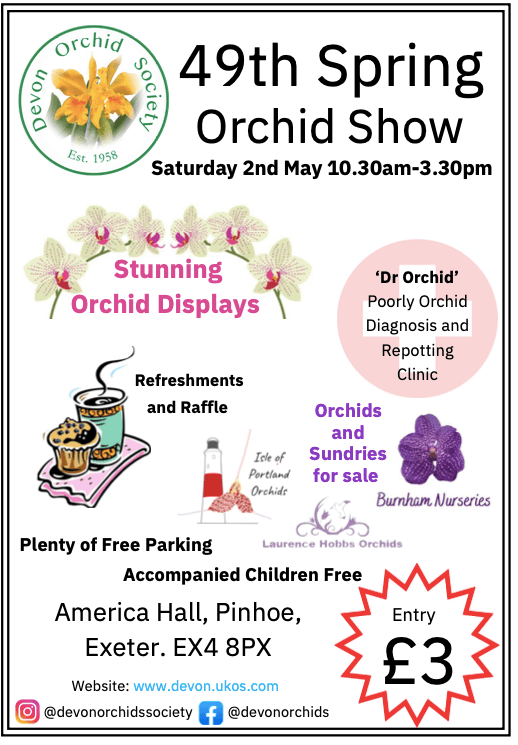 Devon Orchid Society
Est. 1958

49th Spring Orchid Show

Saturday 2nd May 10.30am-3.30pm

Stunning Orchid Displays

'Dr Orchid'
Poorly Orchid Diagnosis and Repotting Clinic

Refreshments and Raffle

Orchids and Sundries for sale

Isle of Portland Orchids

Burnham Nurseries

Laurence Hobbs Orchids

Plenty of Free Parking

Accompanied Children Free

America Hall, Pinhoe, Exeter. EX4 8PX

Entry £3

Website: www.devon.ukos.com

@devonorchidssociety @devonorchids